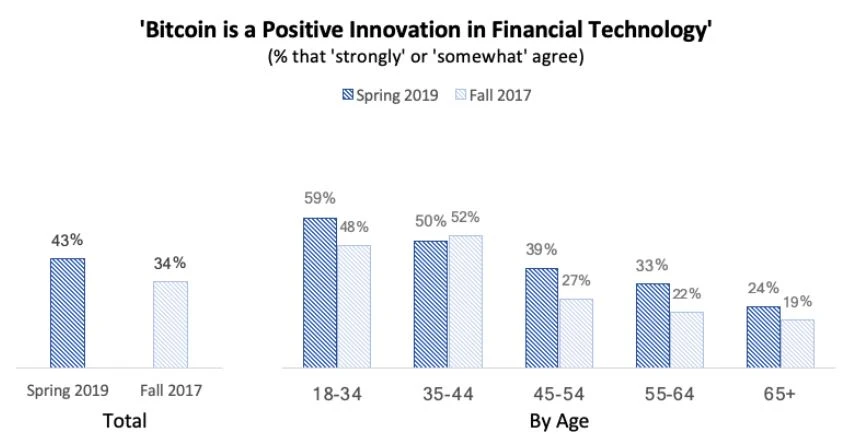 'Bitcoin is a Positive Innovation in Financial Technology'
(% that 'strongly' or 'somewhat' agree)

Spring 2019 Fall 2017

43%
34%
Spring 2019 Fall 2017
Total

59% 48%
50% 52%
39% 27%
33% 22%
24% 19%
18-34 35-44 45-54 55-64 65+
By Age